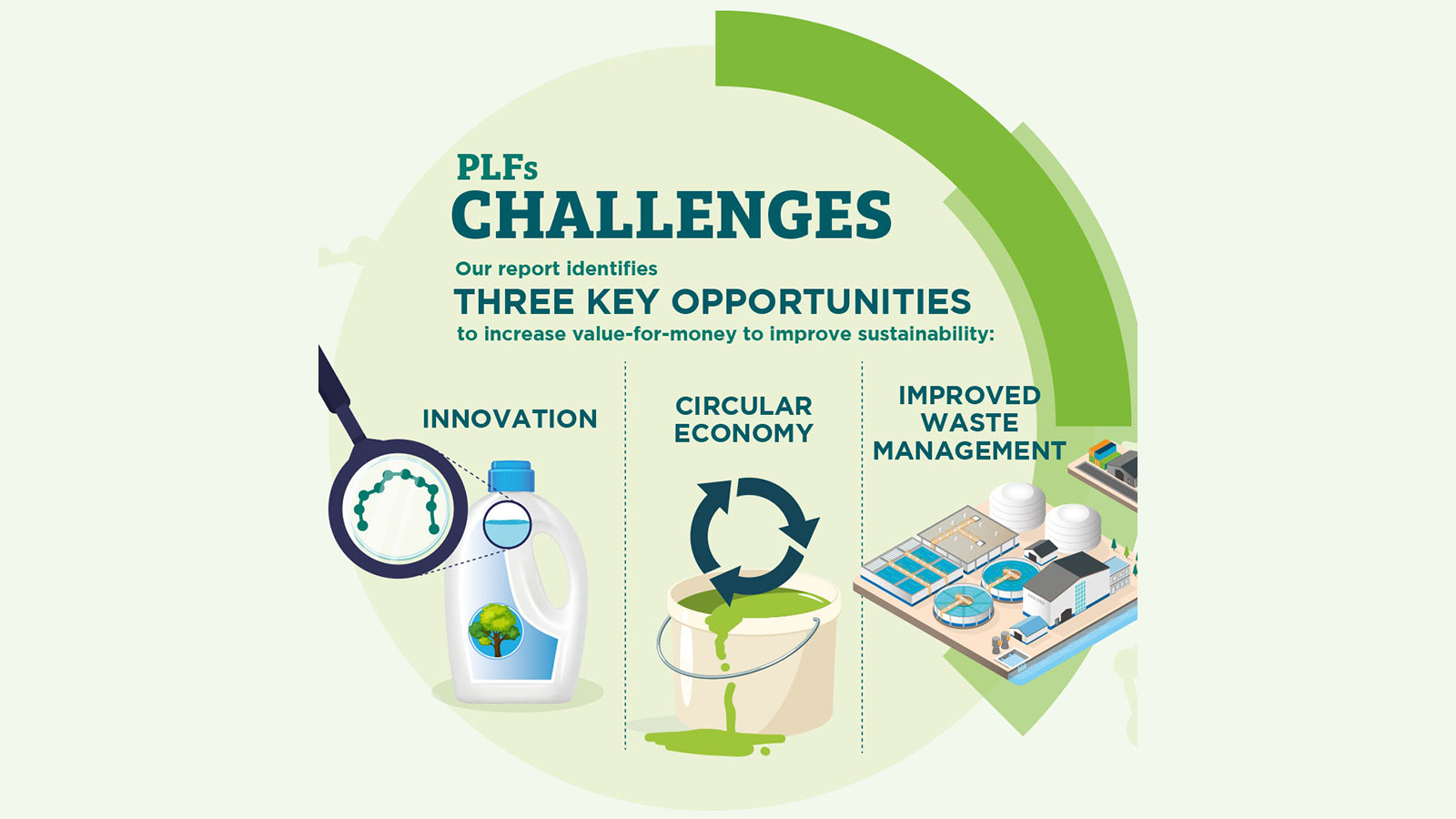 PLFs
CHALLENGES

Our report identifies
THREE KEY OPPORTUNITIES
to increase value-for-money to improve sustainability:

INNOVATION

CIRCULAR ECONOMY

IMPROVED WASTE MANAGEMENT